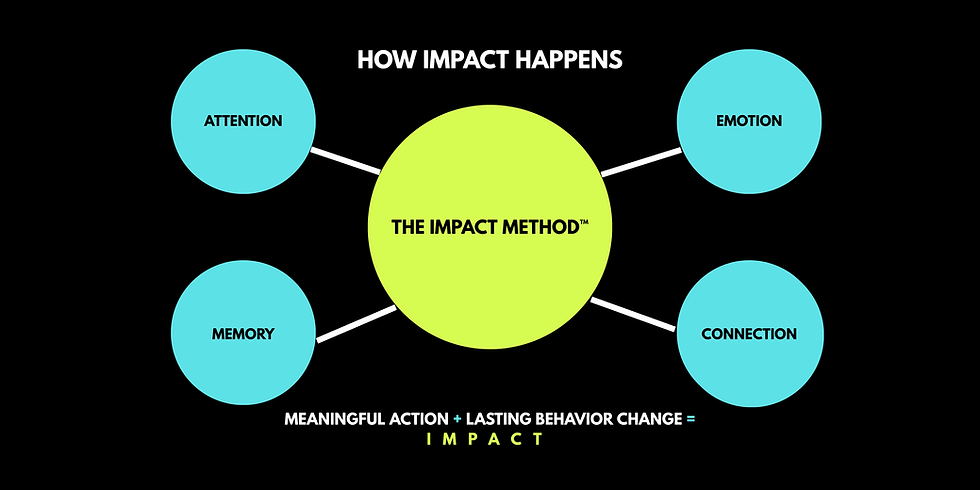 HOW IMPACT HAPPENS

ATTENTION

EMOTION

THE IMPACT METHOD™

MEMORY

CONNECTION

MEANINGFUL ACTION + LASTING BEHAVIOR CHANGE =
I M P A C T